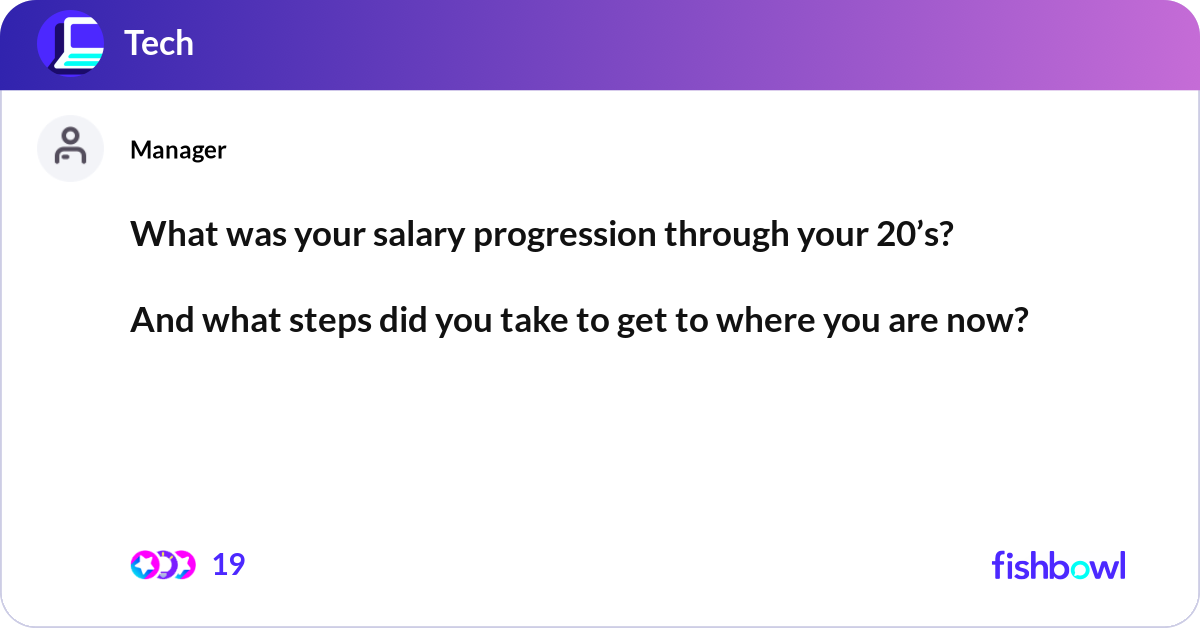 Tech

Manager

What was your salary progression through your 20’s?

And what steps did you take to get to where you are now?

19

fishbowl